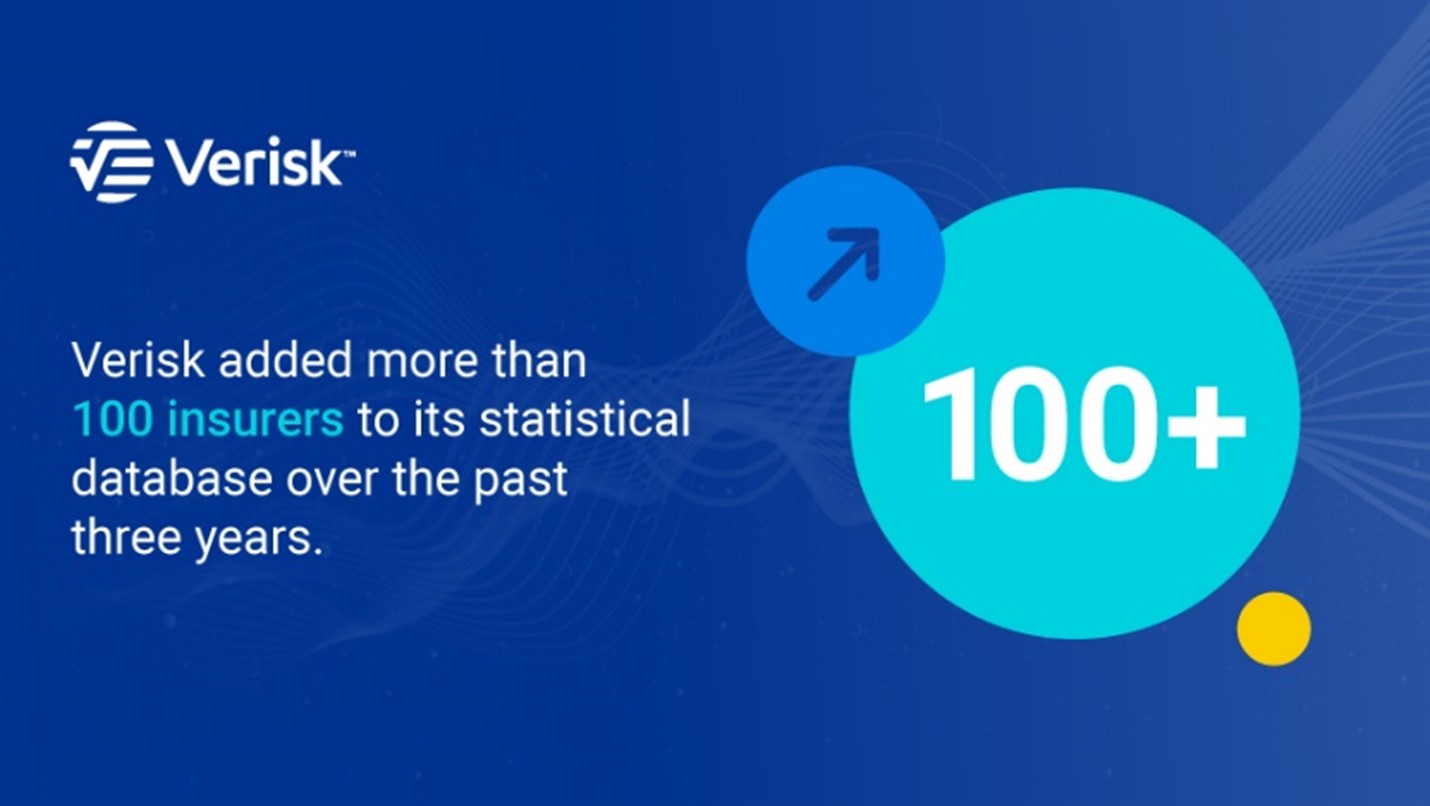 Verisk™

Verisk added more than 100 insurers to its statistical database over the past three years.

100+